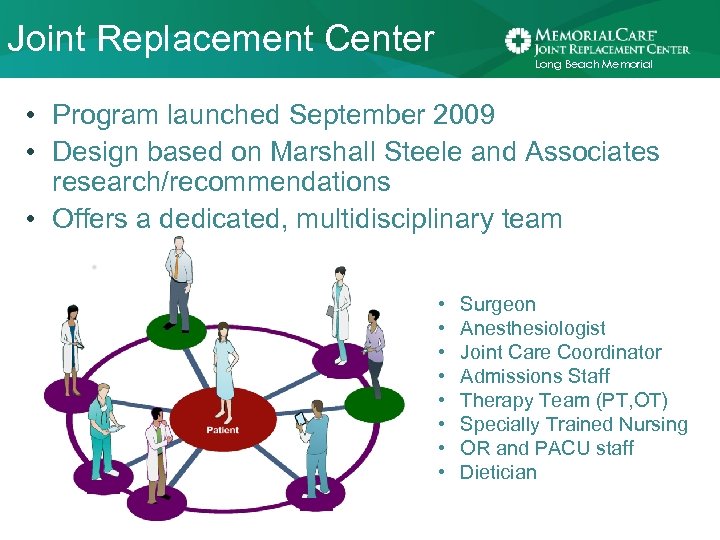 Joint Replacement Center

MEMORIALCARE
JOINT REPLACEMENT CENTER
Long Beach Memorial

• Program launched September 2009
• Design based on Marshall Steele and Associates research/recommendations
• Offers a dedicated, multidisciplinary team

Patient

• Surgeon
• Anesthesiologist
• Joint Care Coordinator
• Admissions Staff
• Therapy Team (PT,OT)
• Specially Trained Nursing
• OR and PACU staff
• Dietician